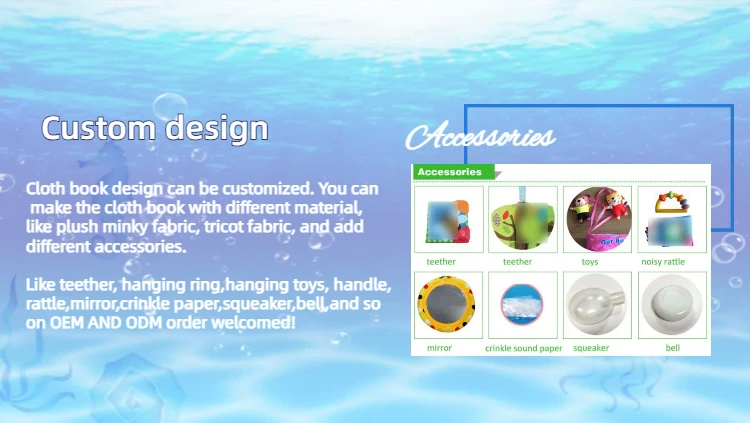 Custom design

Cloth book design can be customized. You can make the cloth book with different material, like plush minky fabric, tricot fabric, and add different accessories.

Like teether, hanging ring,hanging toys, handle, rattle,mirror,crinkle paper,squeaker,bell,and so on OEM AND ODM order welcomed!

Accessories

Accessories

teether

teether

toys

noisy rattle

mirror

crinkle sound paper

squeaker

bell